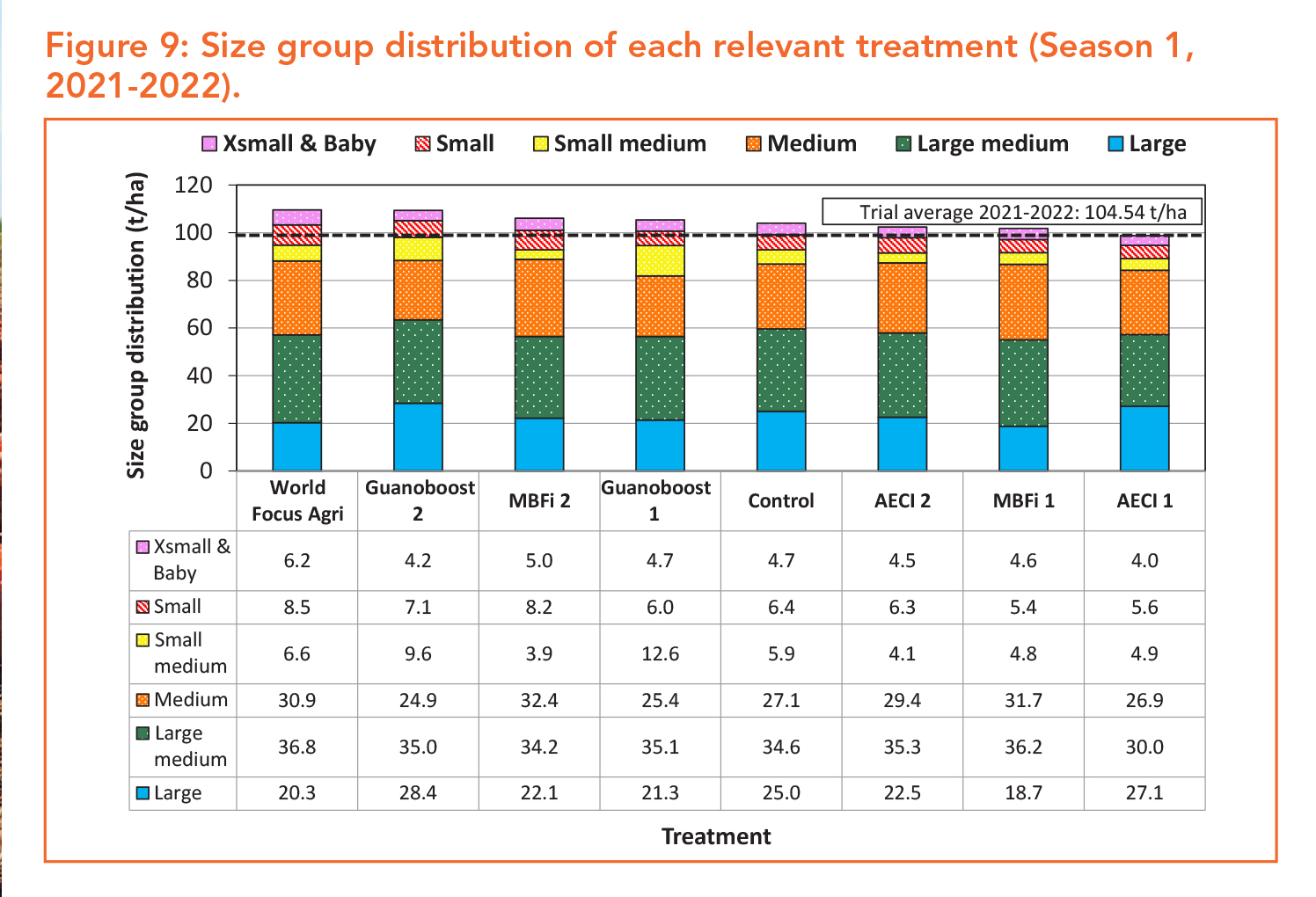 Figure 9: Size group distribution of each relevant treatment (Season 1, 2021-2022).

Xsmall & Baby  Small  Small medium  Medium  Large medium  Large

Size group distribution (t/ha)

120
100
80
60
40
20
0

Trial average 2021-2022: 104.54 t/ha

| | World Focus Agri | Guanoboost 2 | MBFi 2 | Guanoboost 1 | Control | AECI 2 | MBFi 1 | AECI 1 |
|---|---|---|---|---|---|---|---|---|
| Xsmall & Baby | 6.2 | 4.2 | 5.0 | 4.7 | 4.7 | 4.5 | 4.6 | 4.0 |
| Small | 8.5 | 7.1 | 8.2 | 6.0 | 6.4 | 6.3 | 5.4 | 5.6 |
| Small medium | 6.6 | 9.6 | 3.9 | 12.6 | 5.9 | 4.1 | 4.8 | 4.9 |
| Medium | 30.9 | 24.9 | 32.4 | 25.4 | 27.1 | 29.4 | 31.7 | 26.9 |
| Large medium | 36.8 | 35.0 | 34.2 | 35.1 | 34.6 | 35.3 | 36.2 | 30.0 |
| Large | 20.3 | 28.4 | 22.1 | 21.3 | 25.0 | 22.5 | 18.7 | 27.1 |

Treatment